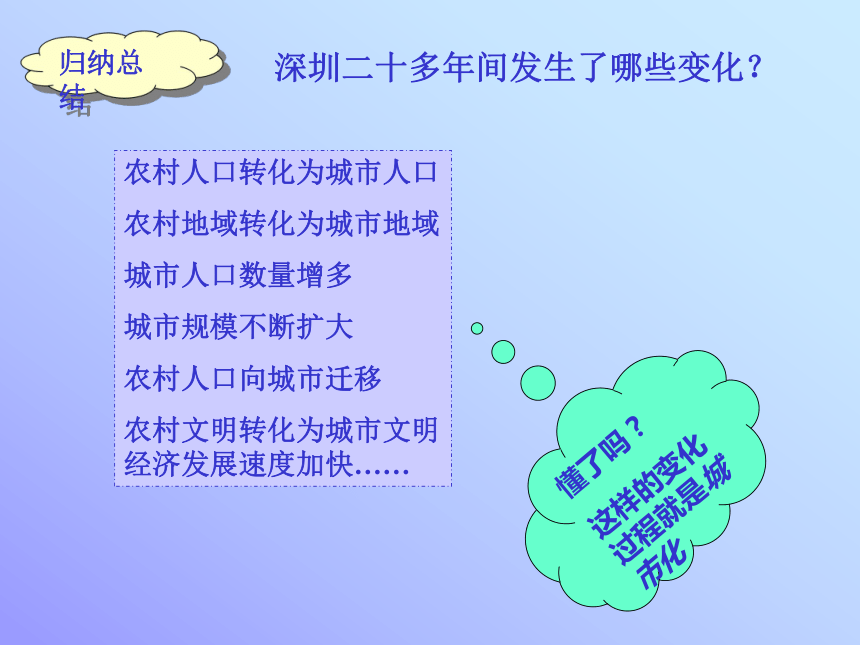 归纳总结

深圳二十多年间发生了哪些变化？

农村人口转化为城市人口

农村地域转化为城市地域

城市人口数量增多

城市规模不断扩大

农村人口向城市迁移

农村文明转化为城市文明
经济发展速度加快……

懂了吗？
这样的变化过程就是城市化